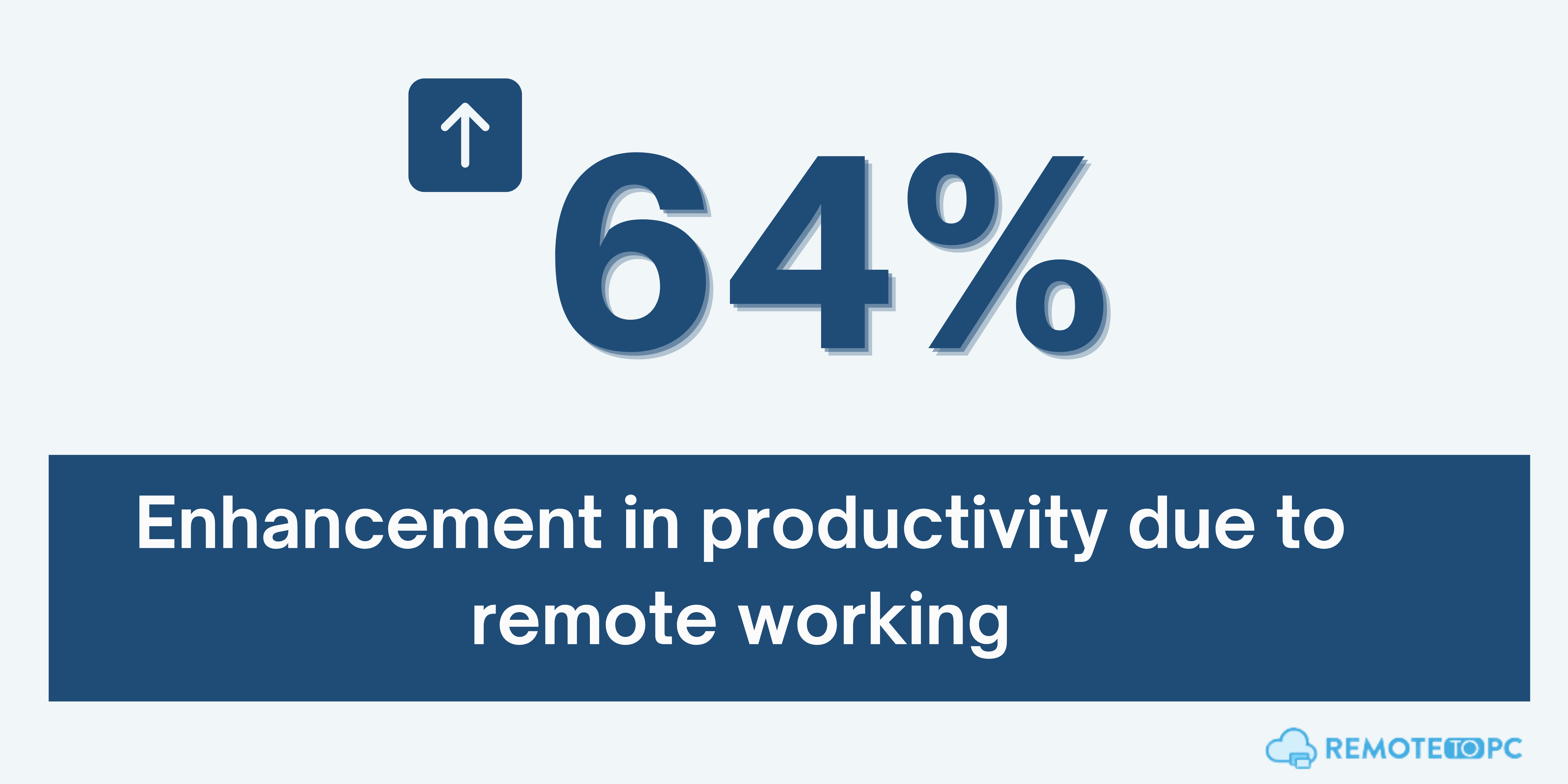 64%

Enhancement in productivity due to remote working

REMOTE TO PC